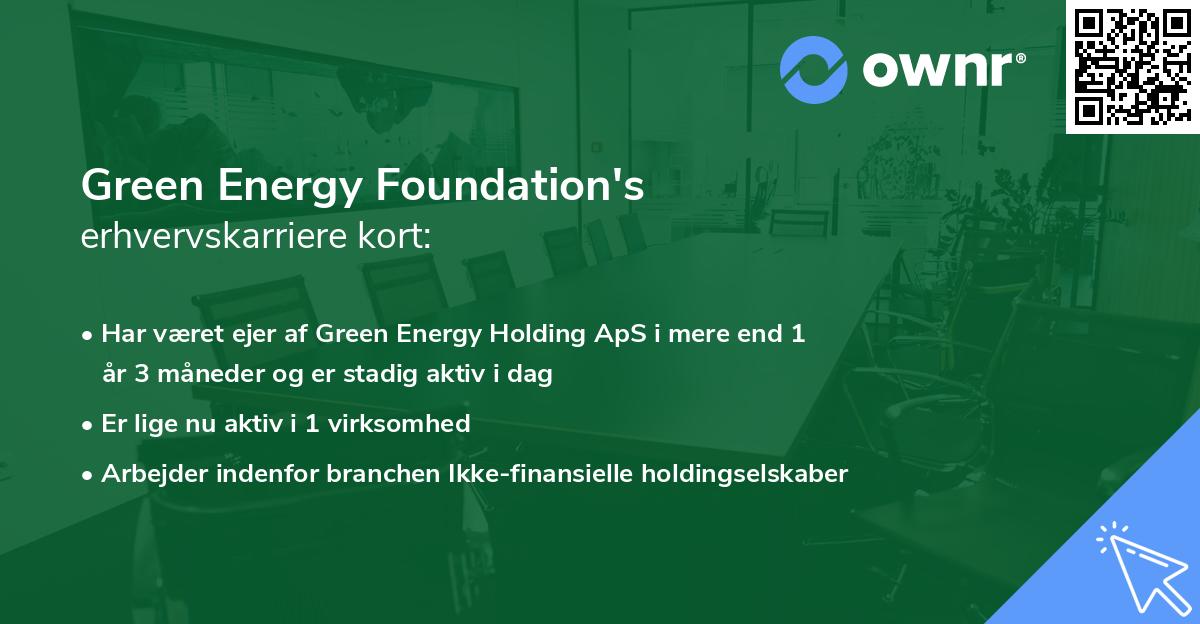 ownr®

Green Energy Foundation's
erhvervskarriere kort:

• Har været ejer af Green Energy Holding ApS i mere end 1 år 3 måneder og er stadig aktiv i dag

• Er lige nu aktiv i 1 virksomhed

• Arbejder indenfor branchen Ikke-finansielle holdingselskaber